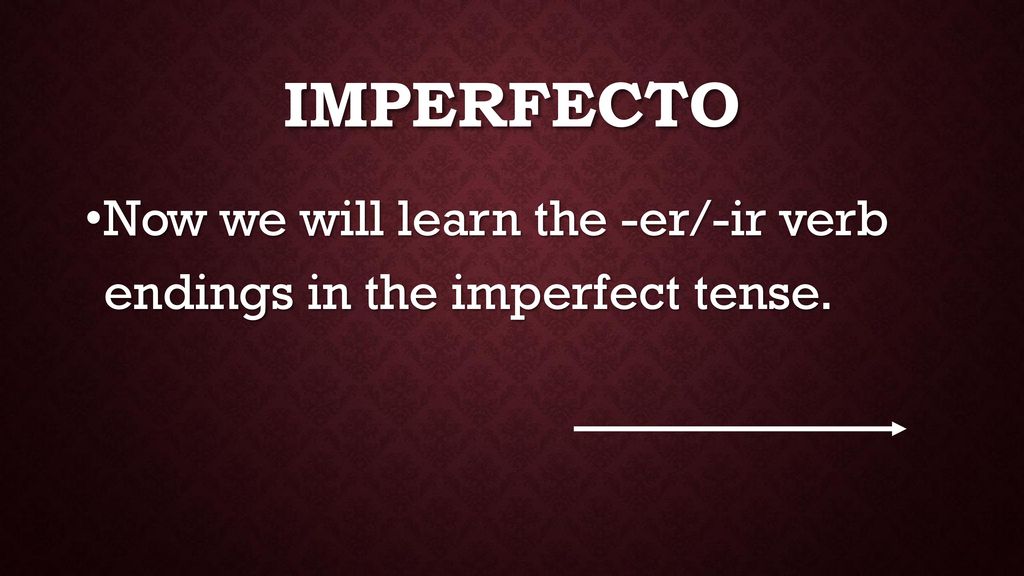 IMPERFECTO

•Now we will learn the -er/-ir verb endings in the imperfect tense.